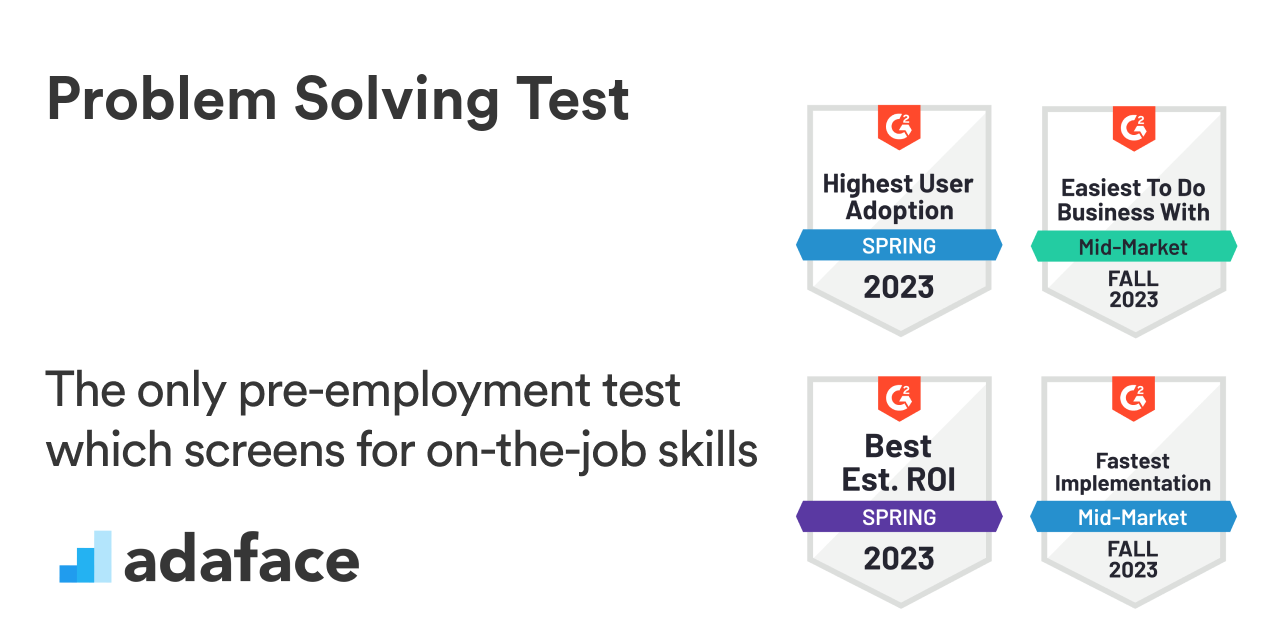 Problem Solving Test

The only pre-employment test which screens for on-the-job skills

adaface

G2
Highest User Adoption
SPRING
2023

G2
Easiest To Do Business With
Mid-Market
FALL
2023

G2
Best Est. ROI
SPRING
2023

G2
Fastest Implementation
Mid-Market
FALL
2023